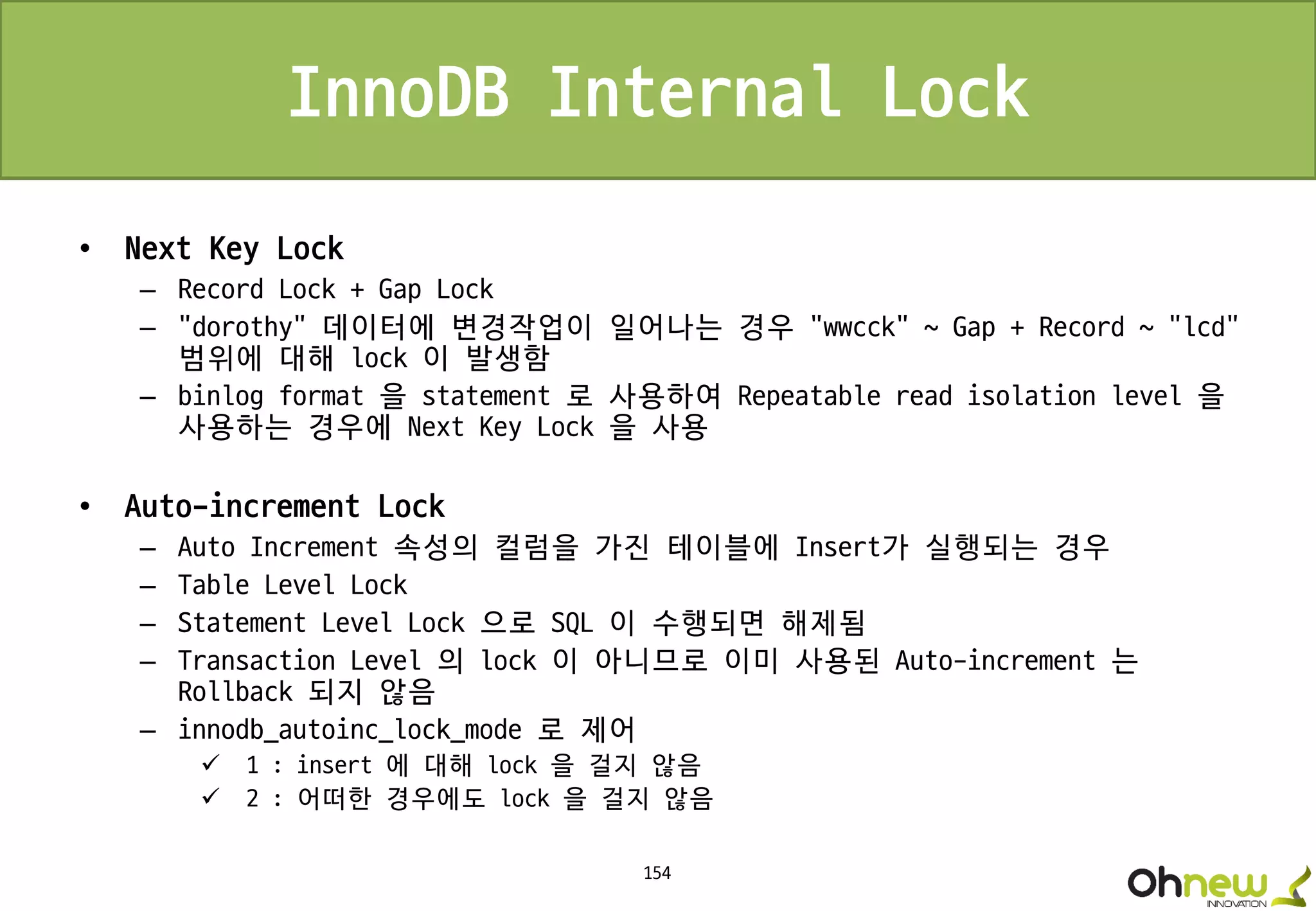 InnoDB Internal Lock

• Next Key Lock
– Record Lock + Gap Lock
– "dorothy" 데이터에 변경작업이 일어나는 경우 "wwcck" ~ Gap + Record ~ "lcd" 범위에 대해 lock 이 발생함
– binlog format 을 statement 로 사용하여 Repeatable read isolation level 을 사용하는 경우에 Next Key Lock 을 사용

• Auto-increment Lock
– Auto Increment 속성의 컬럼을 가진 테이블에 Insert가 실행되는 경우
– Table Level Lock
– Statement Level Lock 으로 SQL 이 수행되면 해제됨
– Transaction Level 의 lock 이 아니므로 이미 사용된 Auto-increment 는 Rollback 되지 않음
– innodb_autoinc_lock_mode 로 제어
✓ 1 : insert 에 대해 lock 을 걸지 않음
✓ 2 : 어떠한 경우에도 lock 을 걸지 않음

154

Ohnew INNOVATION